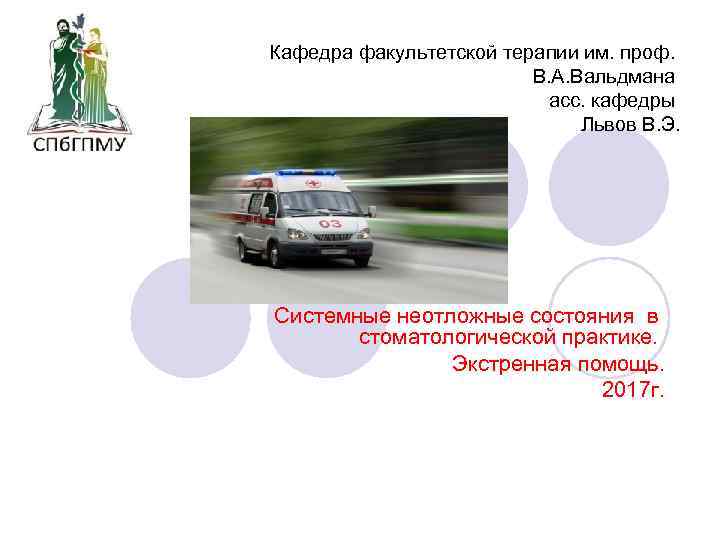 СПбГПМУ

Кафедра факультетской терапии им. проф. В.А.Вальдмана
асс. кафедры
Львов В.Э.

03

Системные неотложные состояния в стоматологической практике.
Экстренная помощь.
2017г.